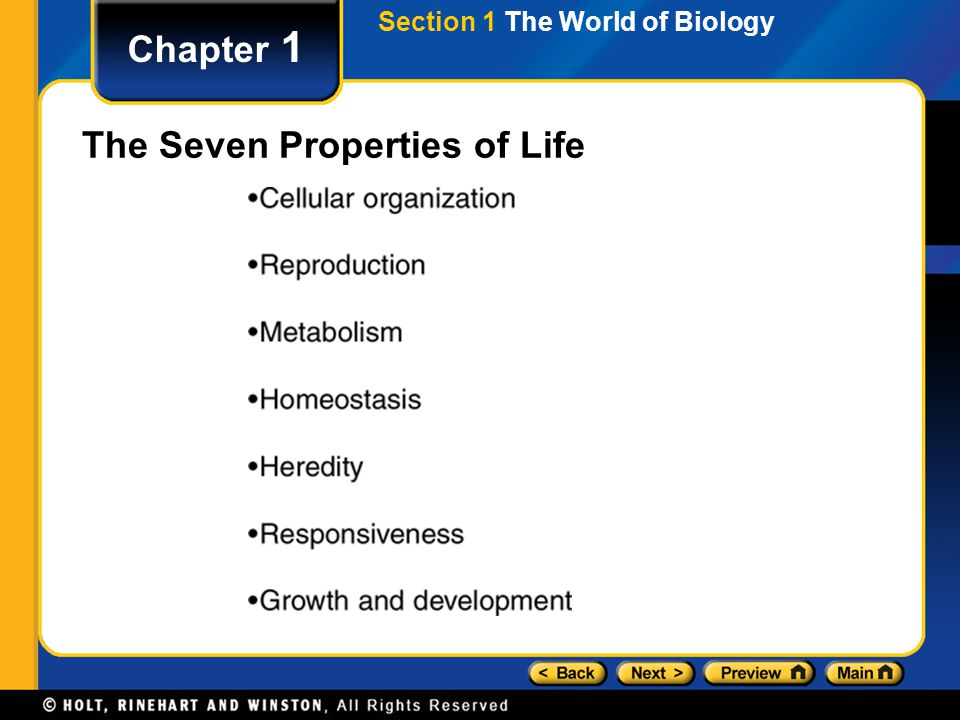 Chapter 1

Section 1 The World of Biology

The Seven Properties of Life

•Cellular organization

•Reproduction

•Metabolism

•Homeostasis

•Heredity

•Responsiveness

•Growth and development

< Back Next > Preview Main

© HOLT, RINEHART AND WINSTON, All Rights Reserved